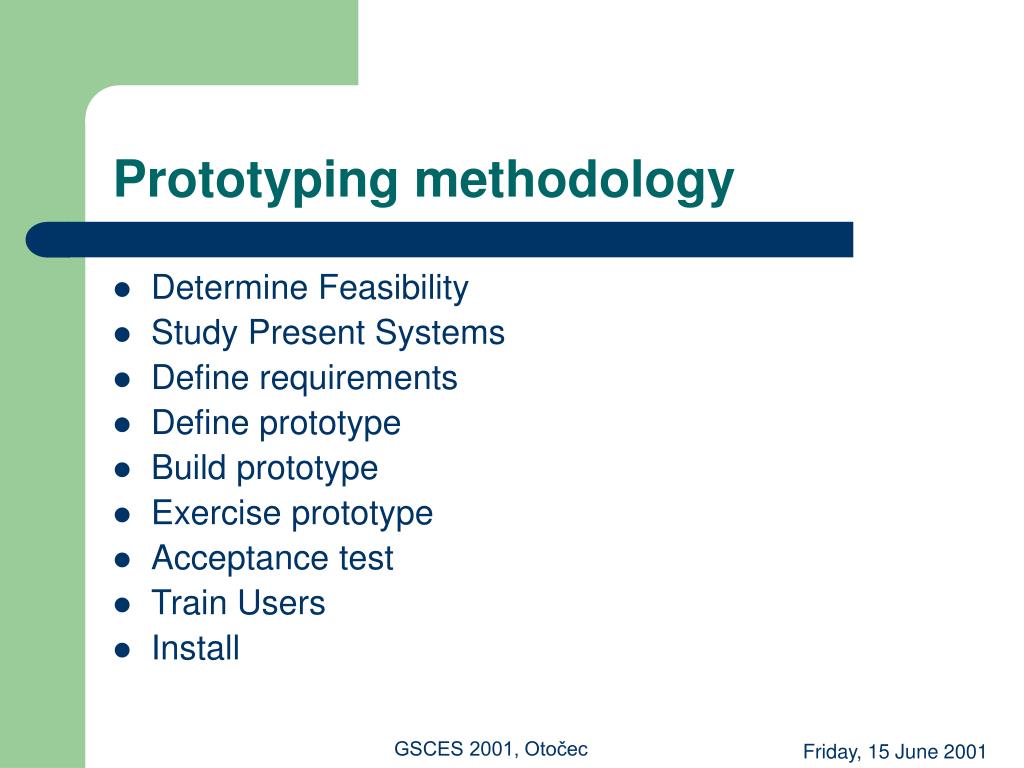 Prototyping methodology

- Determine Feasibility
- Study Present Systems
- Define requirements
- Define prototype
- Build prototype
- Exercise prototype
- Acceptance test
- Train Users
- Install

GSCES 2001, Otočec

Friday, 15 June 2001